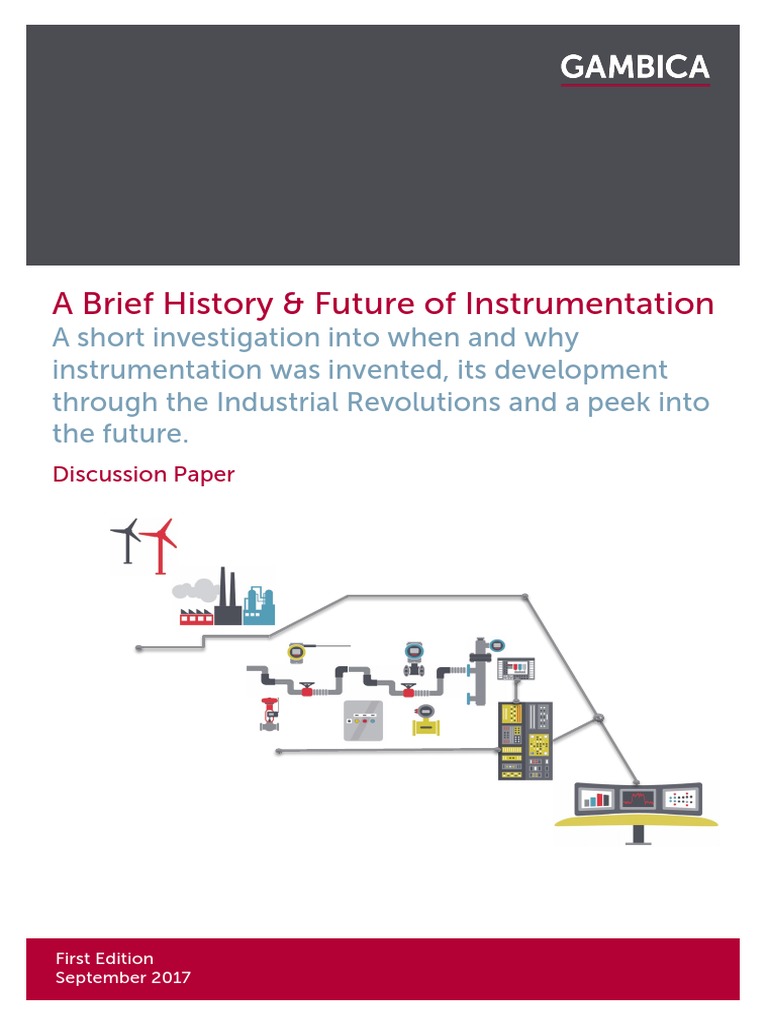 GAMBICA

A Brief History & Future of Instrumentation

A short investigation into when and why instrumentation was invented, its development through the Industrial Revolutions and a peek into the future.

Discussion Paper

First Edition
September 2017